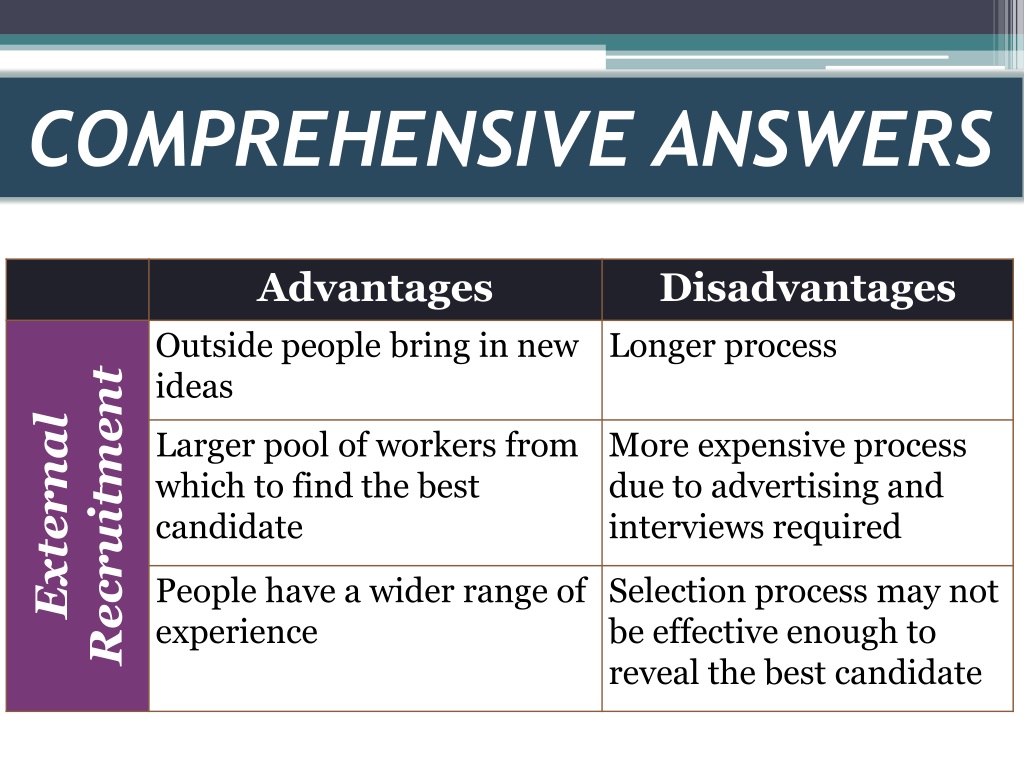 COMPREHENSIVE ANSWERS

| | Advantages | Disadvantages |
|---|---|---|
| External Recruitment | Outside people bring in new ideas | Longer process |
| | Larger pool of workers from which to find the best candidate | More expensive process due to advertising and interviews required |
| | People have a wider range of experience | Selection process may not be effective enough to reveal the best candidate |